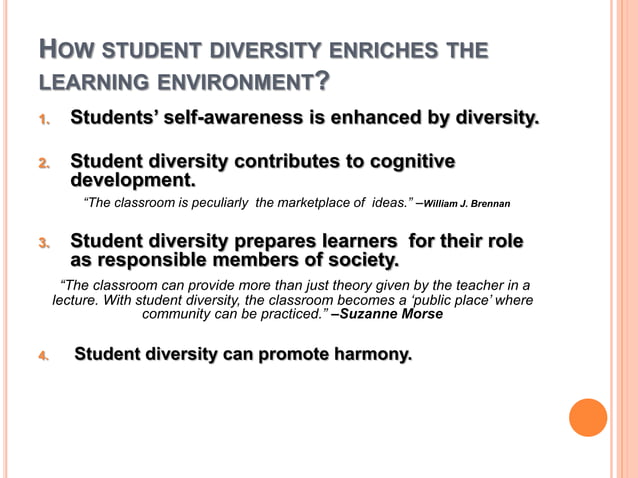 HOW STUDENT DIVERSITY ENRICHES THE LEARNING ENVIRONMENT?

1. Students' self-awareness is enhanced by diversity.

2. Student diversity contributes to cognitive development.

"The classroom is peculiarly the marketplace of ideas." –William J. Brennan

3. Student diversity prepares learners for their role as responsible members of society.

"The classroom can provide more than just theory given by the teacher in a lecture. With student diversity, the classroom becomes a 'public place' where community can be practiced." –Suzanne Morse

4. Student diversity can promote harmony.